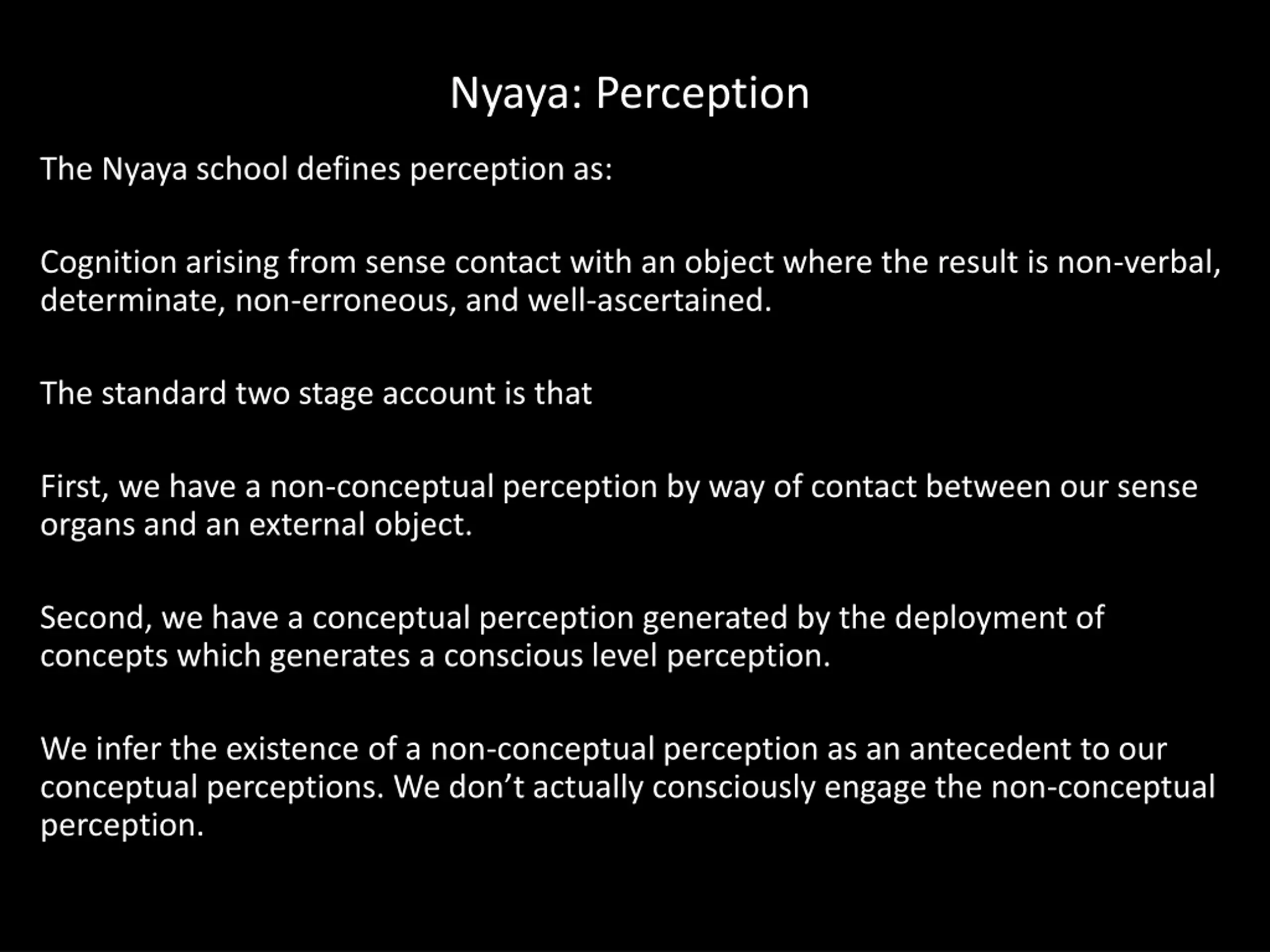 Nyaya: Perception

The Nyaya school defines perception as:

Cognition arising from sense contact with an object where the result is non-verbal, determinate, non-erroneous, and well-ascertained.

The standard two stage account is that

First, we have a non-conceptual perception by way of contact between our sense organs and an external object.

Second, we have a conceptual perception generated by the deployment of concepts which generates a conscious level perception.

We infer the existence of a non-conceptual perception as an antecedent to our conceptual perceptions. We don’t actually consciously engage the non-conceptual perception.